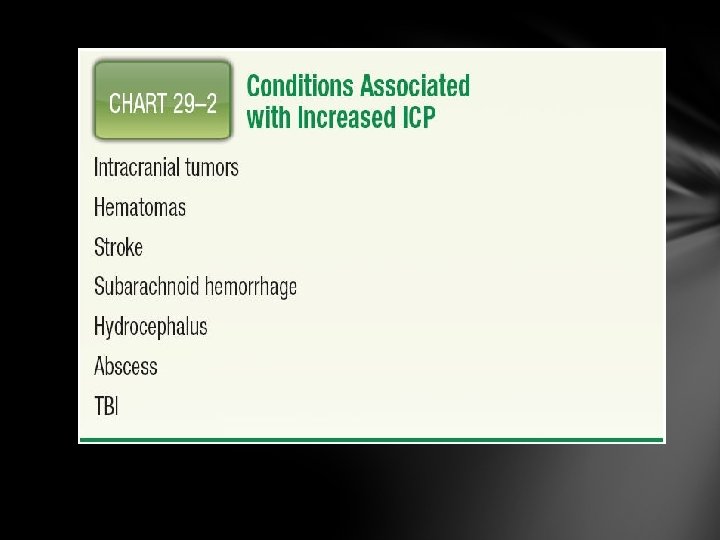 CHART 29–2

Conditions Associated with Increased ICP

Intracranial tumors

Hematomas

Stroke

Subarachnoid hemorrhage

Hydrocephalus

Abscess

TBI